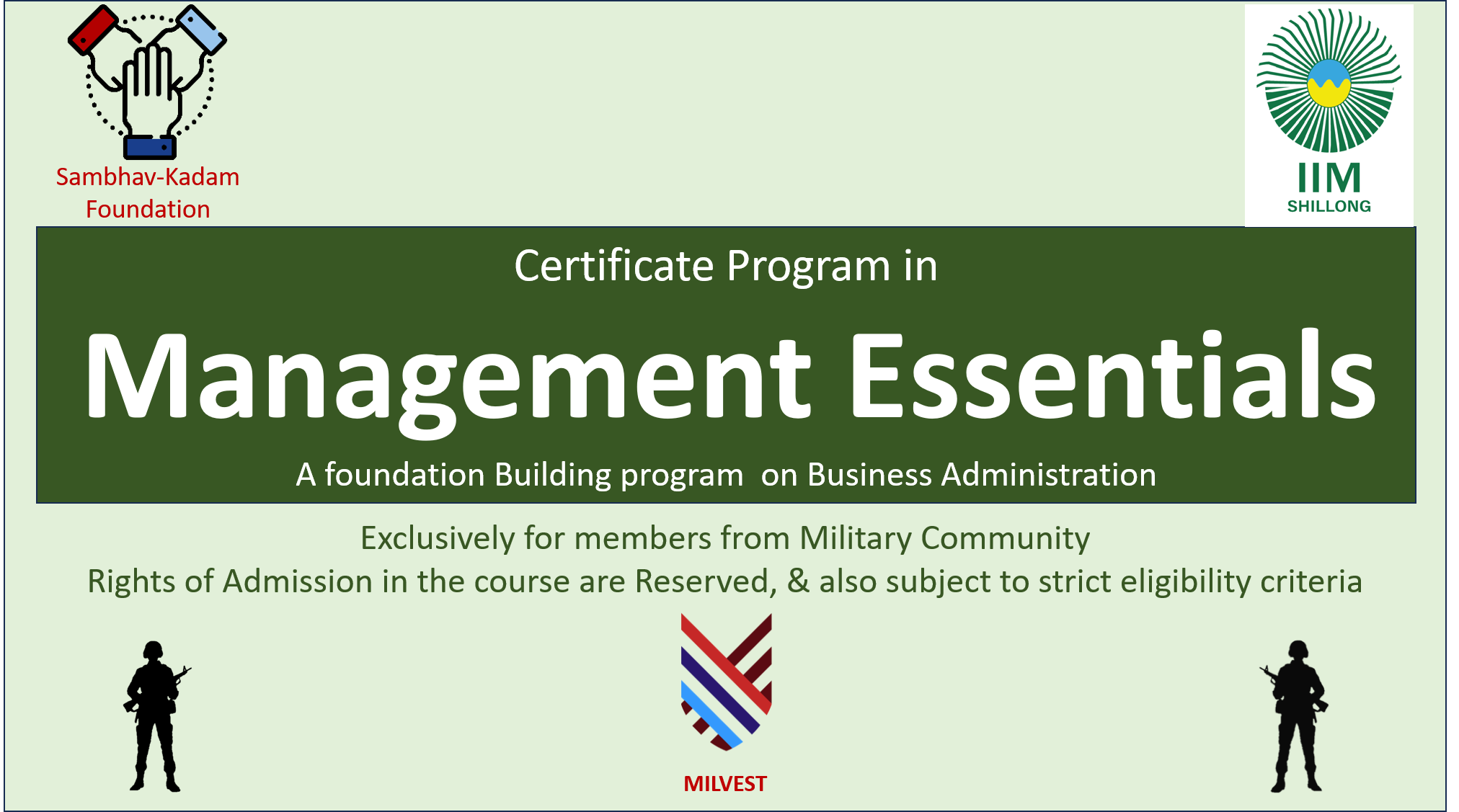 Sambhav-Kadam Foundation

IIM
SHILLONG

Certificate Program in

Management Essentials

A foundation Building program on Business Administration

Exclusively for members from Military Community
Rights of Admission in the course are Reserved, & also subject to strict eligibility criteria

MILVEST